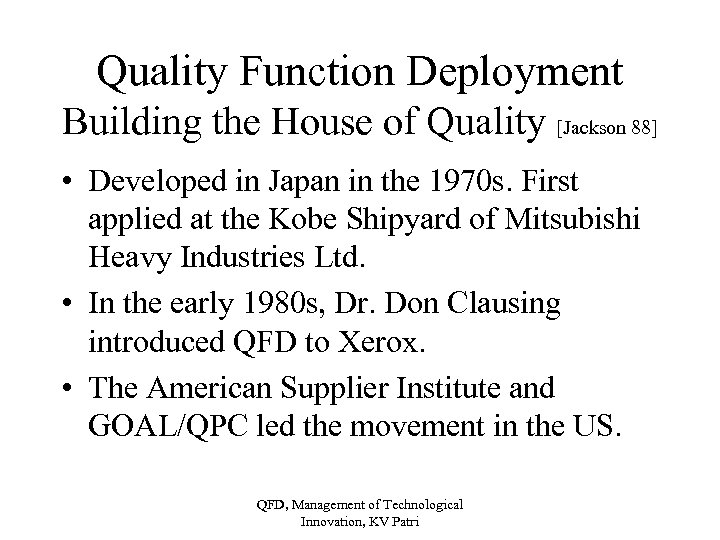 Quality Function Deployment
Building the House of Quality [Jackson 88]

• Developed in Japan in the 1970s. First applied at the Kobe Shipyard of Mitsubishi Heavy Industries Ltd.

• In the early 1980s, Dr. Don Clausing introduced QFD to Xerox.

• The American Supplier Institute and GOAL/QPC led the movement in the US.

QFD, Management of Technological Innovation, KV Patri